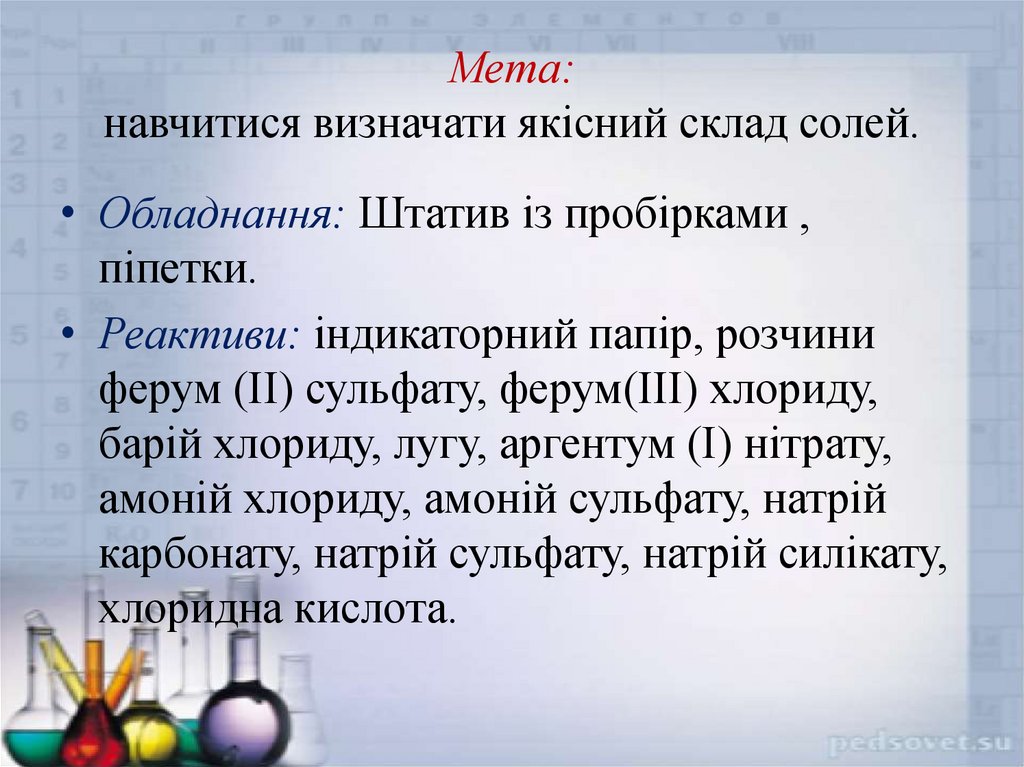 Мета:
навчитися визначати якісний склад солей.

• Обладнання: Штатив із пробірками , піпетки.

• Реактиви: індикаторний папір, розчини ферум (II) сульфату, ферум(III) хлориду, барій хлориду, лугу, аргентум (I) нітрату, амоній хлориду, амоній сульфату, натрій карбонату, натрій сульфату, натрій силікату, хлоридна кислота.

pedsovet.su